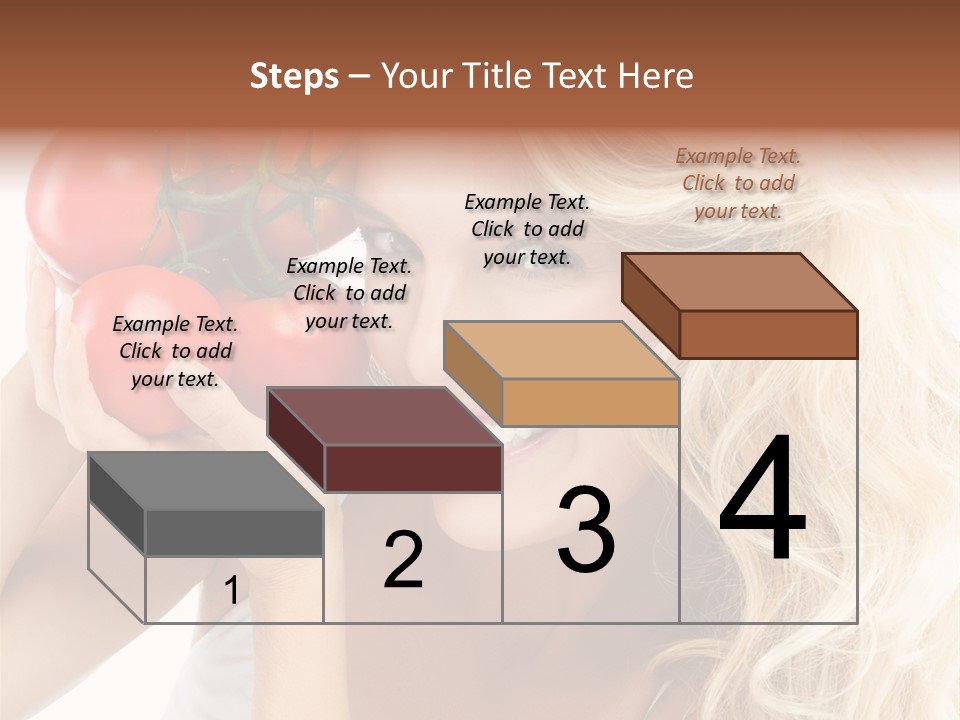 Steps – Your Title Text Here

Example Text. Click to add your text.

Example Text. Click to add your text.

Example Text. Click to add your text.

Example Text. Click to add your text.

1

2

3

4